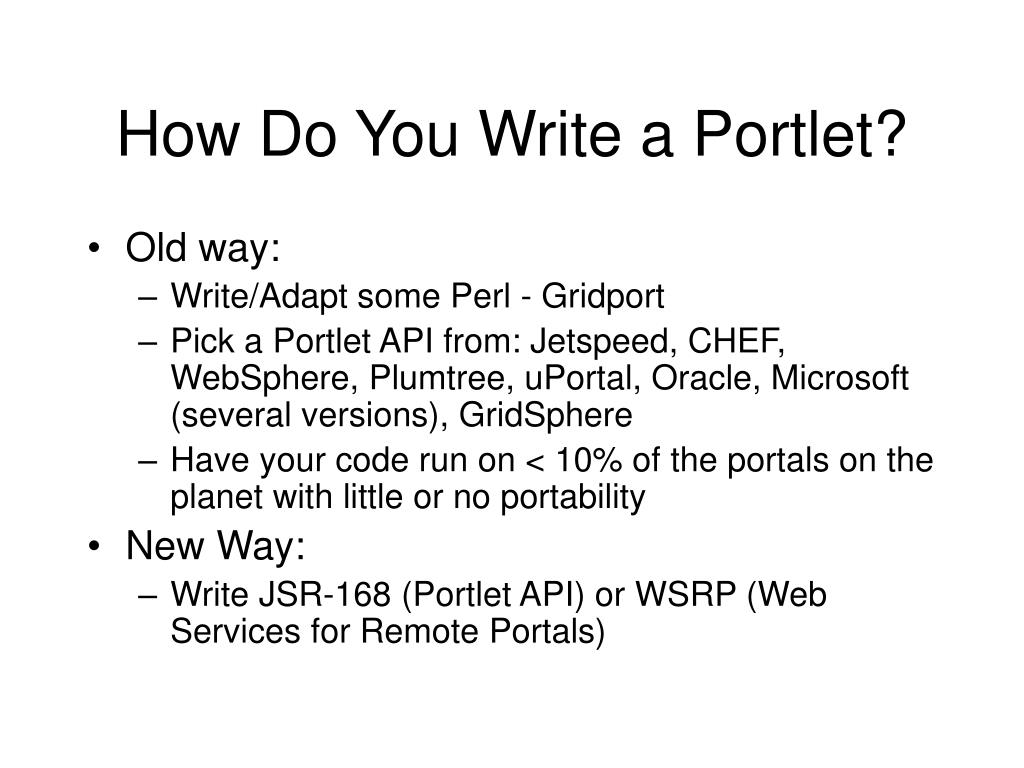 How Do You Write a Portlet?

• Old way:
– Write/Adapt some Perl - Gridport
– Pick a Portlet API from: Jetspeed, CHEF, WebSphere, Plumtree, uPortal, Oracle, Microsoft (several versions), GridSphere
– Have your code run on < 10% of the portals on the planet with little or no portability
• New Way:
– Write JSR-168 (Portlet API) or WSRP (Web Services for Remote Portals)